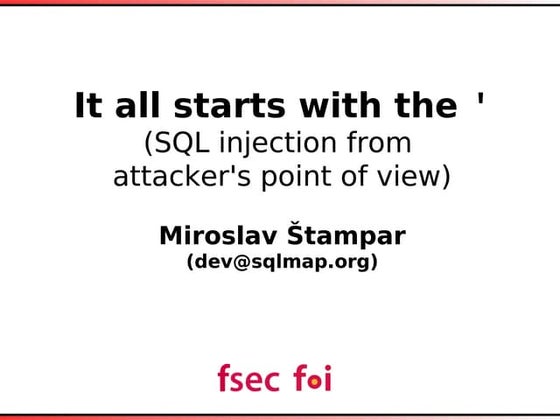 It all starts with the '
(SQL injection from attacker's point of view)

Miroslav Štampar
(dev@sqlmap.org)

fsec foi